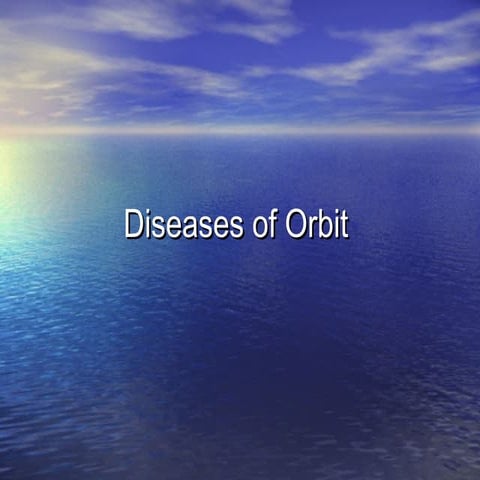 Diseases of Orbit